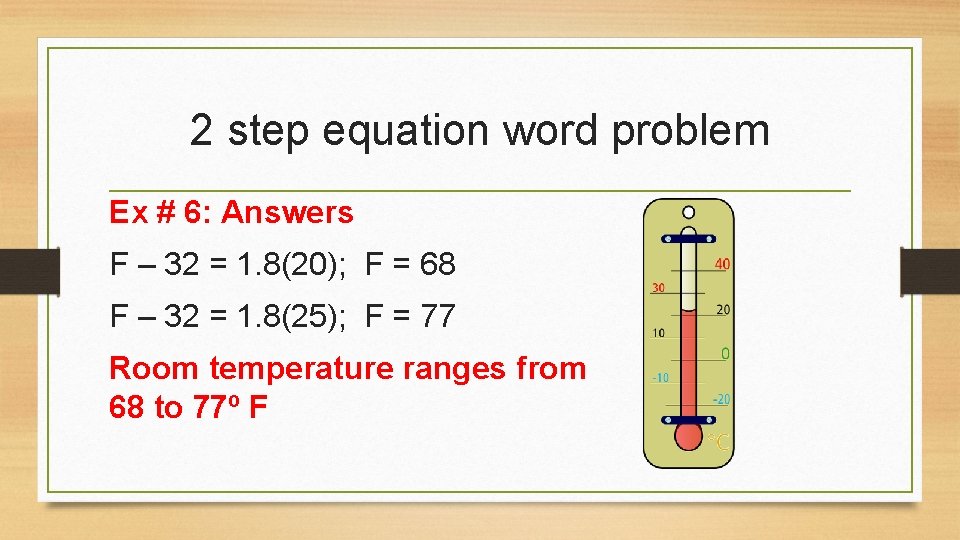 2 step equation word problem

Ex # 6: Answers

F – 32 = 1.8(20); F = 68

F – 32 = 1.8(25); F = 77

Room temperature ranges from 68 to 77º F

40
30
20
10
0
-10
-20
°C